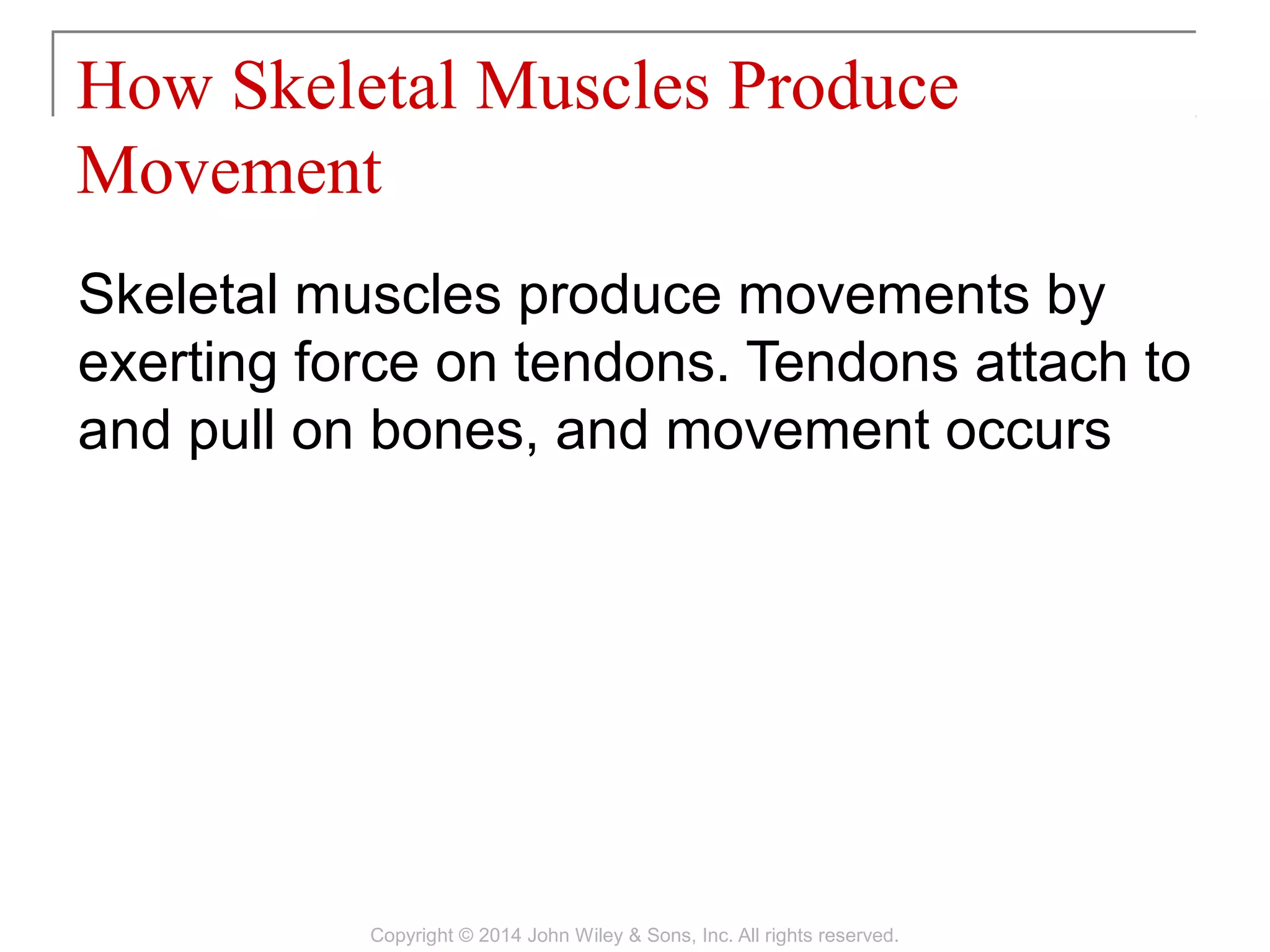 How Skeletal Muscles Produce Movement

Skeletal muscles produce movements by exerting force on tendons. Tendons attach to and pull on bones, and movement occurs

Copyright © 2014 John Wiley & Sons, Inc. All rights reserved.